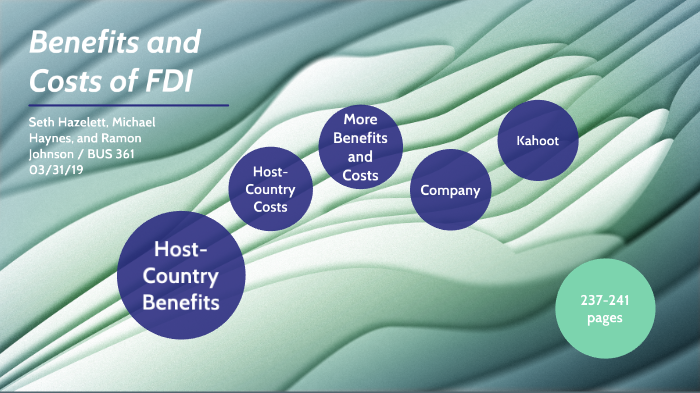 Benefits and Costs of FDI

Seth Hazelett, Michael Haynes, and Ramon Johnson / BUS 361 03/31/19

Host-Country Benefits

Host-Country Costs

More Benefits and Costs

Company

Kahoot

237-241 pages